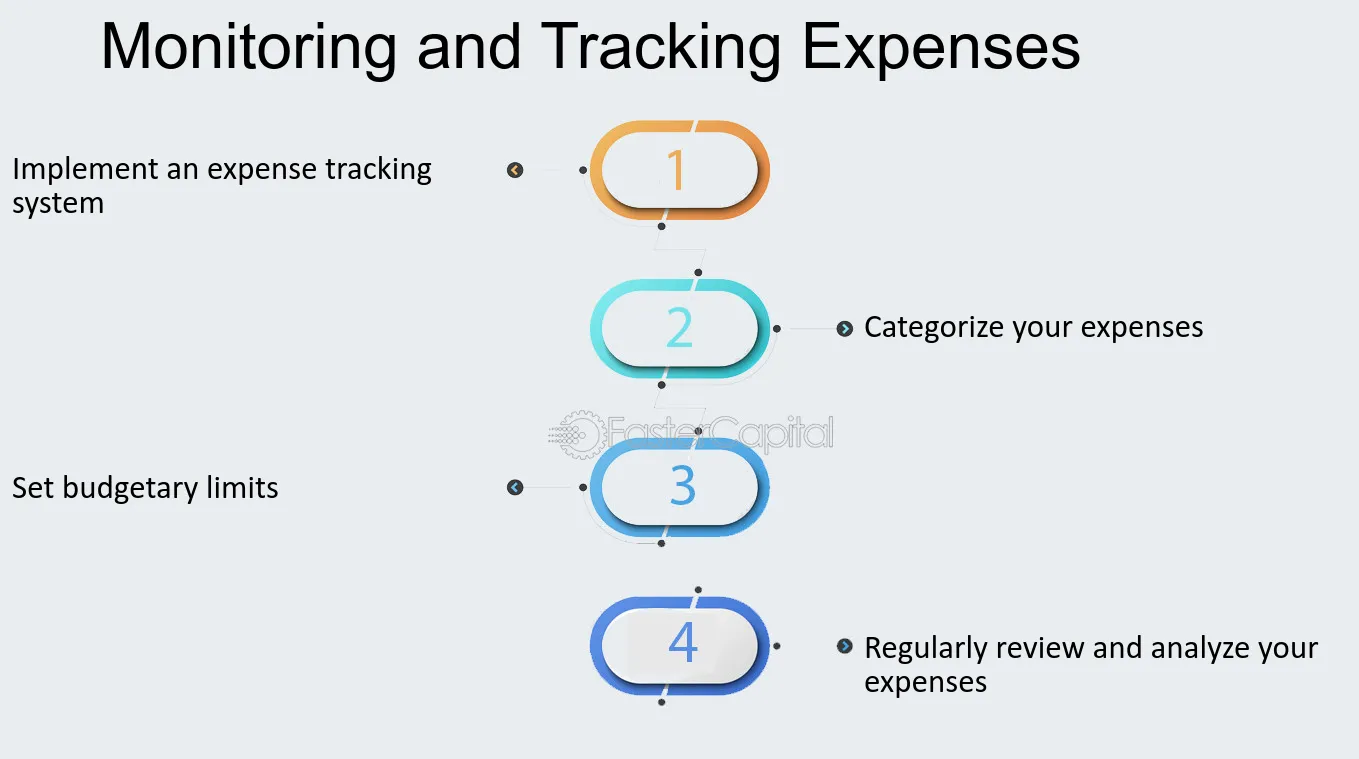 Monitoring and Tracking Expenses

Implement an expense tracking system

1

2

Categorize your expenses

Set budgetary limits

3

4

Regularly review and analyze your expenses

FasterCapital